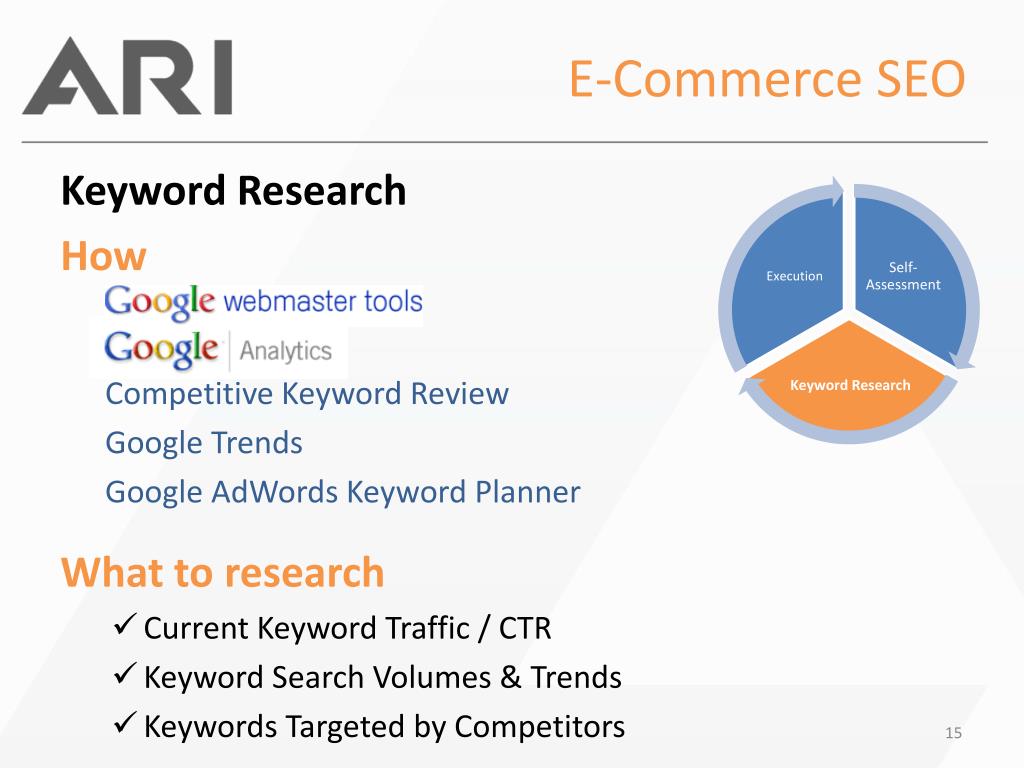 ARI

E-Commerce SEO

Keyword Research

How

Google webmaster tools

Google Analytics

Competitive Keyword Review

Google Trends

Google AdWords Keyword Planner

Execution

Self-Assessment

Keyword Research

What to research

✓ Current Keyword Traffic / CTR

✓ Keyword Search Volumes & Trends

✓ Keywords Targeted by Competitors

15